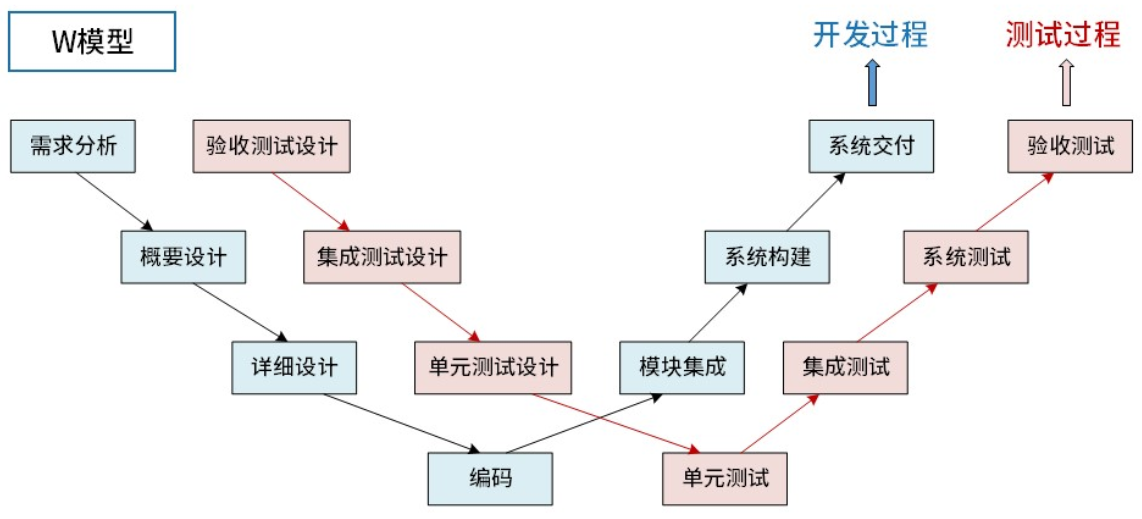 W模型

开发过程

测试过程

需求分析

验收测试设计

系统交付

验收测试

概要设计

集成测试设计

系统构建

系统测试

详细设计

单元测试设计

模块集成

集成测试

编码

单元测试